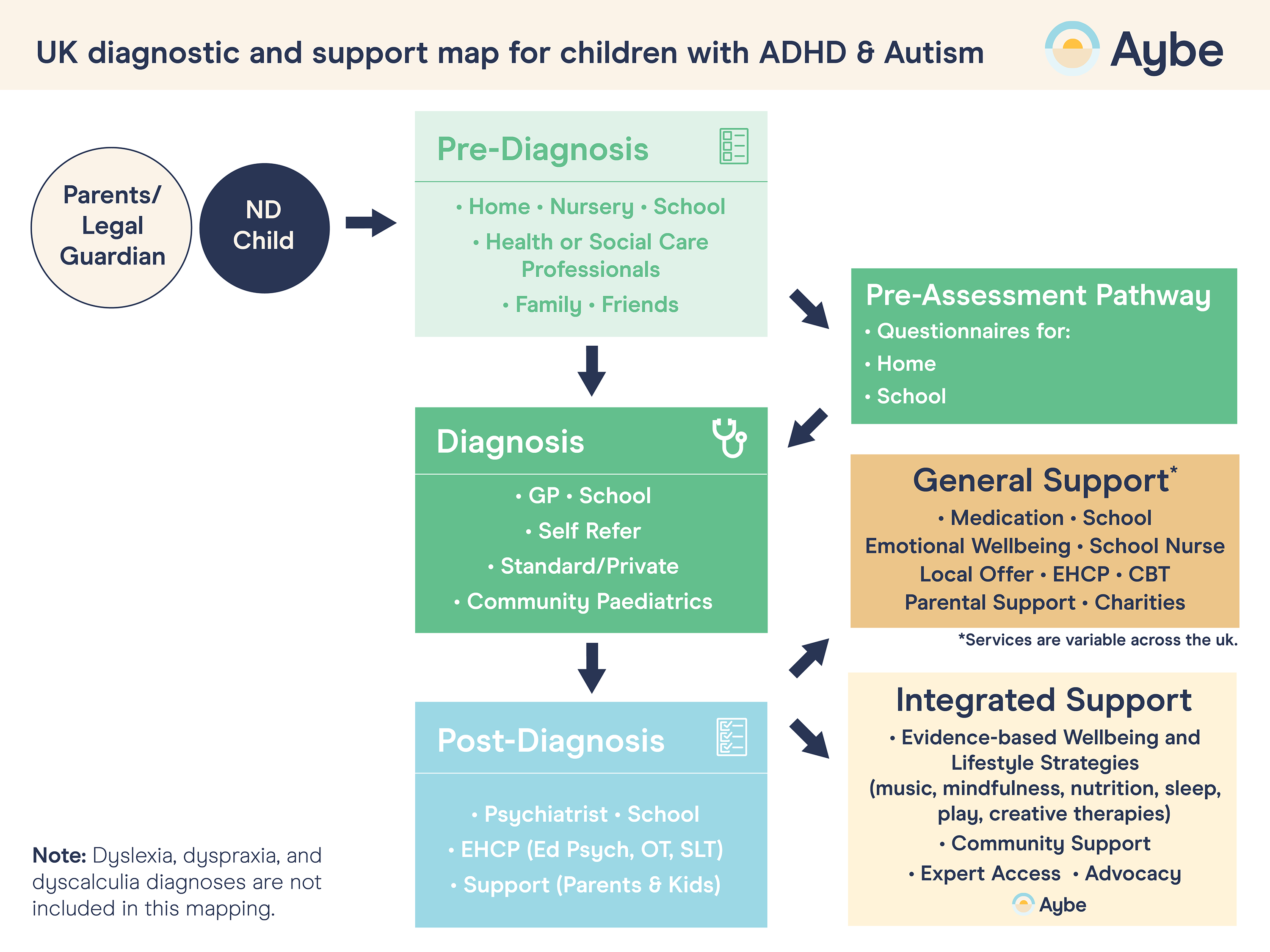 UK diagnostic and support map for children with ADHD & Autism

Aybe

Parents/ Legal Guardian

ND Child

Pre-Diagnosis

• Home • Nursery • School
• Health or Social Care Professionals
• Family • Friends

Pre-Assessment Pathway
• Questionnaires for:
• Home
• School

Diagnosis

• GP • School
• Self Refer
• Standard/Private
• Community Paediatrics

General Support*
• Medication • School
Emotional Wellbeing • School Nurse
Local Offer • EHCP • CBT
Parental Support • Charities

*Services are variable across the uk.

Post-Diagnosis

• Psychiatrist • School
• EHCP (Ed Psych, OT, SLT)
• Support (Parents & Kids)

Integrated Support
• Evidence-based Wellbeing and Lifestyle Strategies (music, mindfulness, nutrition, sleep, play, creative therapies)
• Community Support
• Expert Access • Advocacy
Aybe

Note: Dyslexia, dyspraxia, and dyscalculia diagnoses are not included in this mapping.